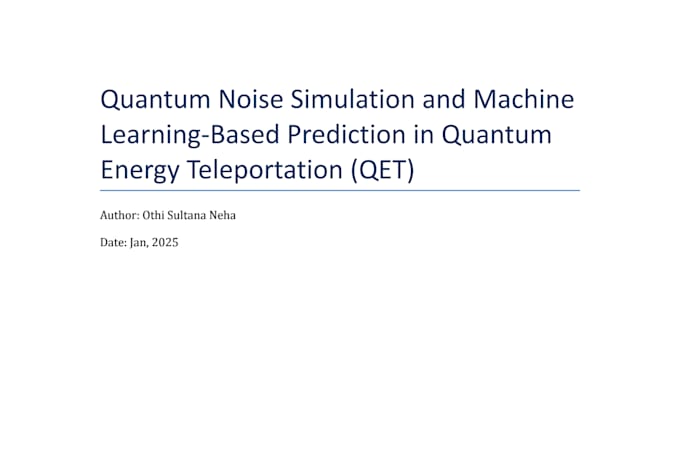 Quantum Noise Simulation and Machine Learning-Based Prediction in Quantum Energy Teleportation (QET)

Author: Othi Sultana Neha

Date: Jan, 2025